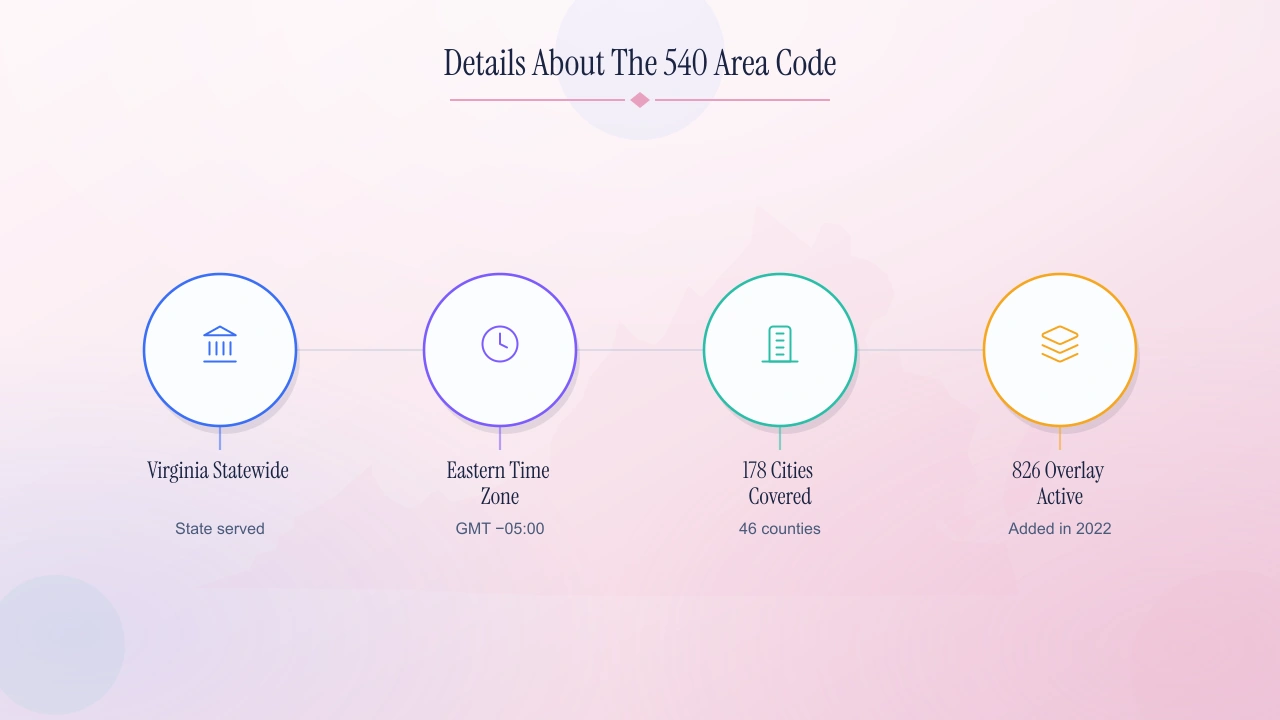 Details About The 540 Area Code

Virginia Statewide

State served

Eastern Time Zone

GMT −05:00

178 Cities Covered

46 counties

826 Overlay Active

Added in 2022